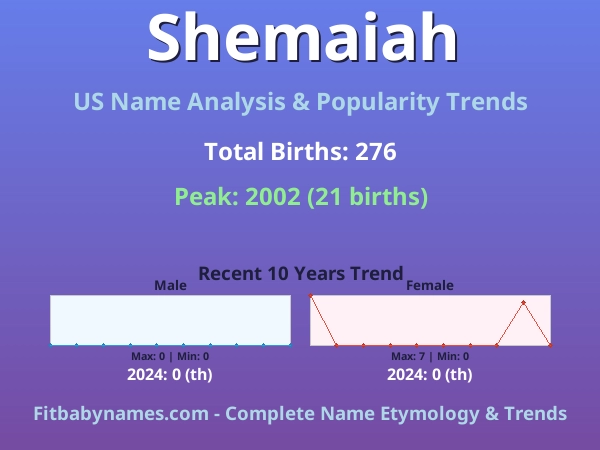 Shemaiah

US Name Analysis & Popularity Trends

Total Births: 276

Peak: 2002 (21 births)

Recent 10 Years Trend

Male

Max: 0 | Min: 0

2024: 0 (th)

Female

Max: 7 | Min: 0

2024: 0 (th)

Fitbabynames.com - Complete Name Etymology & Trends